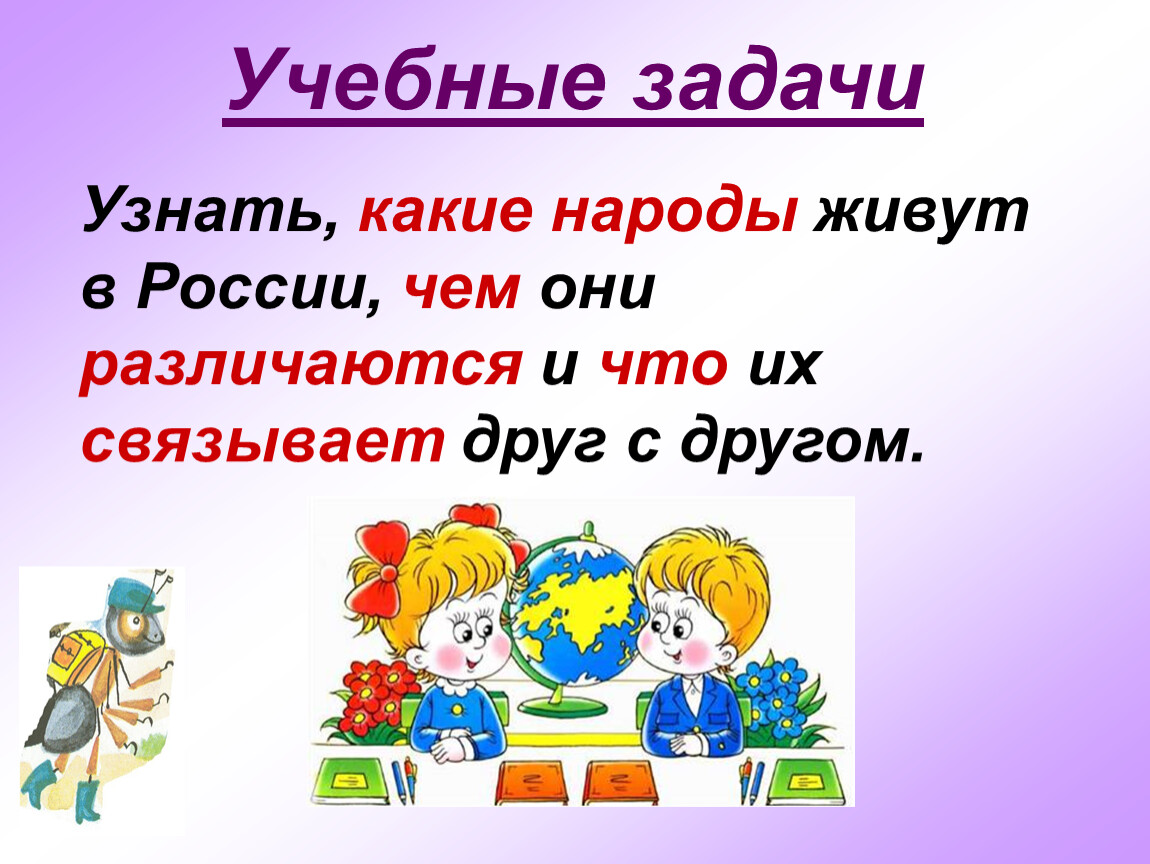 Учебные задачи

Узнать, какие народы живут в России, чем они различаются и что их связывает друг с другом.